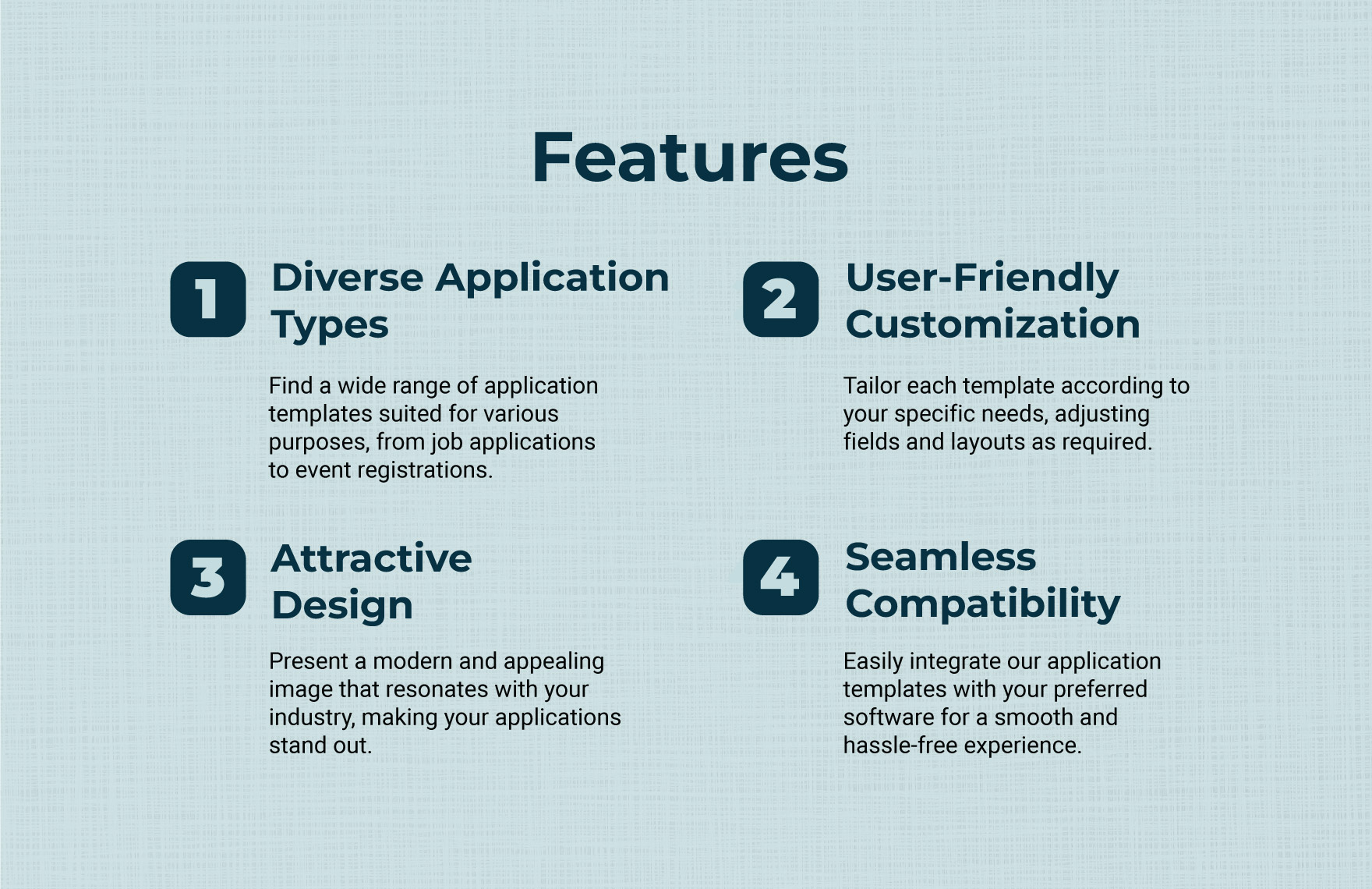 Features

1 Diverse Application Types

Find a wide range of application templates suited for various purposes, from job applications to event registrations.

2 User-Friendly Customization

Tailor each template according to your specific needs, adjusting fields and layouts as required.

3 Attractive Design

Present a modern and appealing image that resonates with your industry, making your applications stand out.

4 Seamless Compatibility

Easily integrate our application templates with your preferred software for a smooth and hassle-free experience.